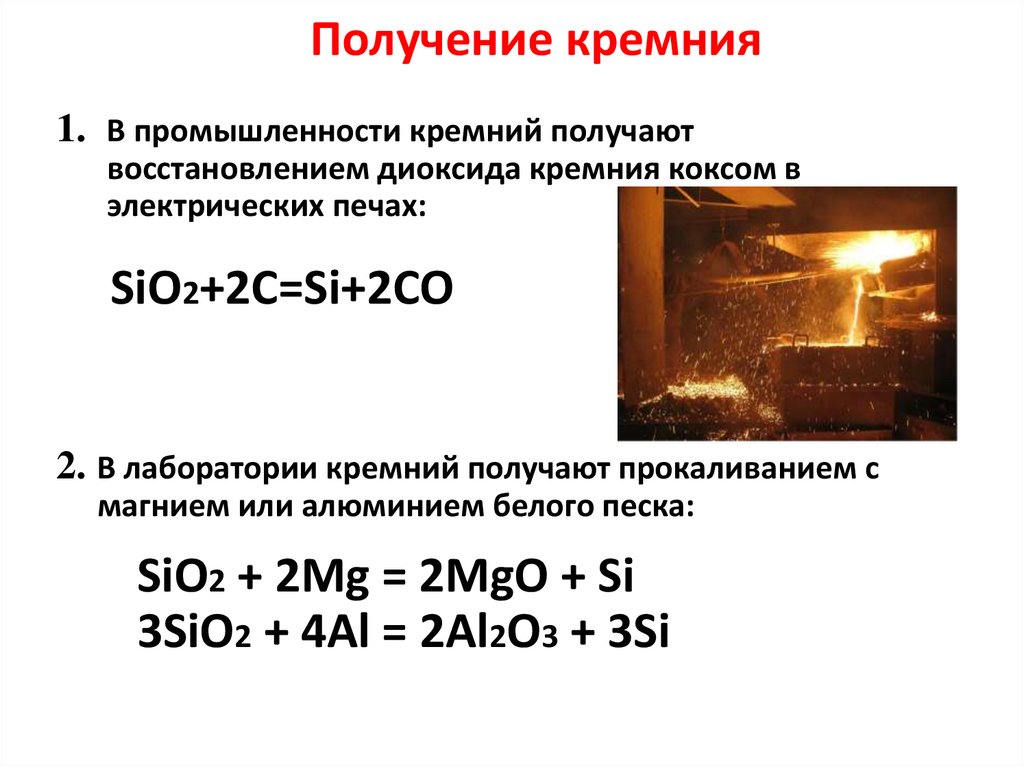 Получение кремния

1. В промышленности кремний получают восстановлением диоксида кремния коксом в электрических печах:

$SiO_2+2C=Si+2CO$

2. В лаборатории кремний получают прокаливанием с магнием или алюминием белого песка:

$SiO_2 + 2Mg = 2MgO + Si$
$3SiO_2 + 4Al = 2Al_2O_3 + 3Si$